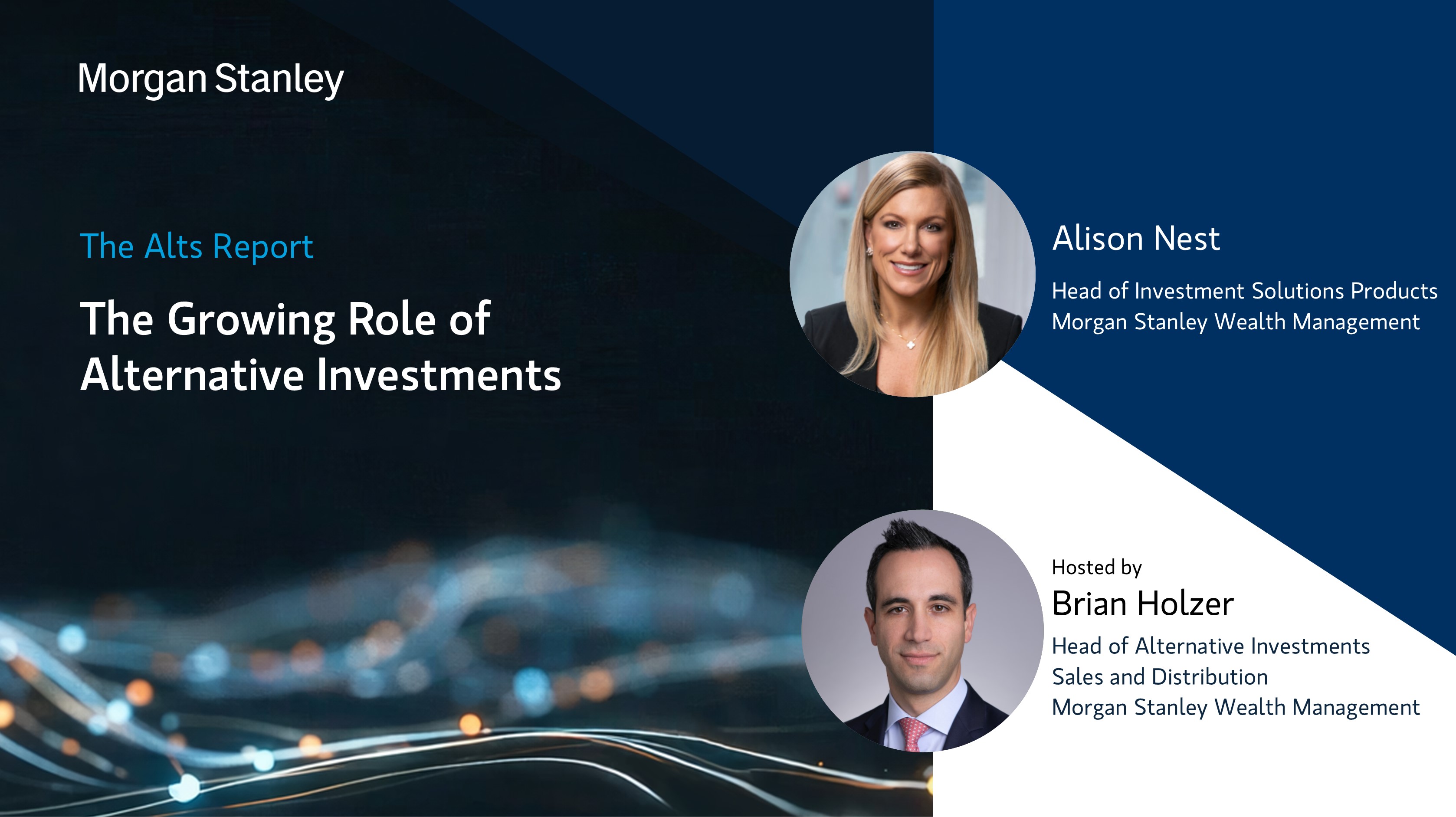 Morgan Stanley

The Alts Report

The Growing Role of Alternative Investments

Alison Nest

Head of Investment Solutions Products
Morgan Stanley Wealth Management

Hosted by

Brian Holzer

Head of Alternative Investments
Sales and Distribution
Morgan Stanley Wealth Management